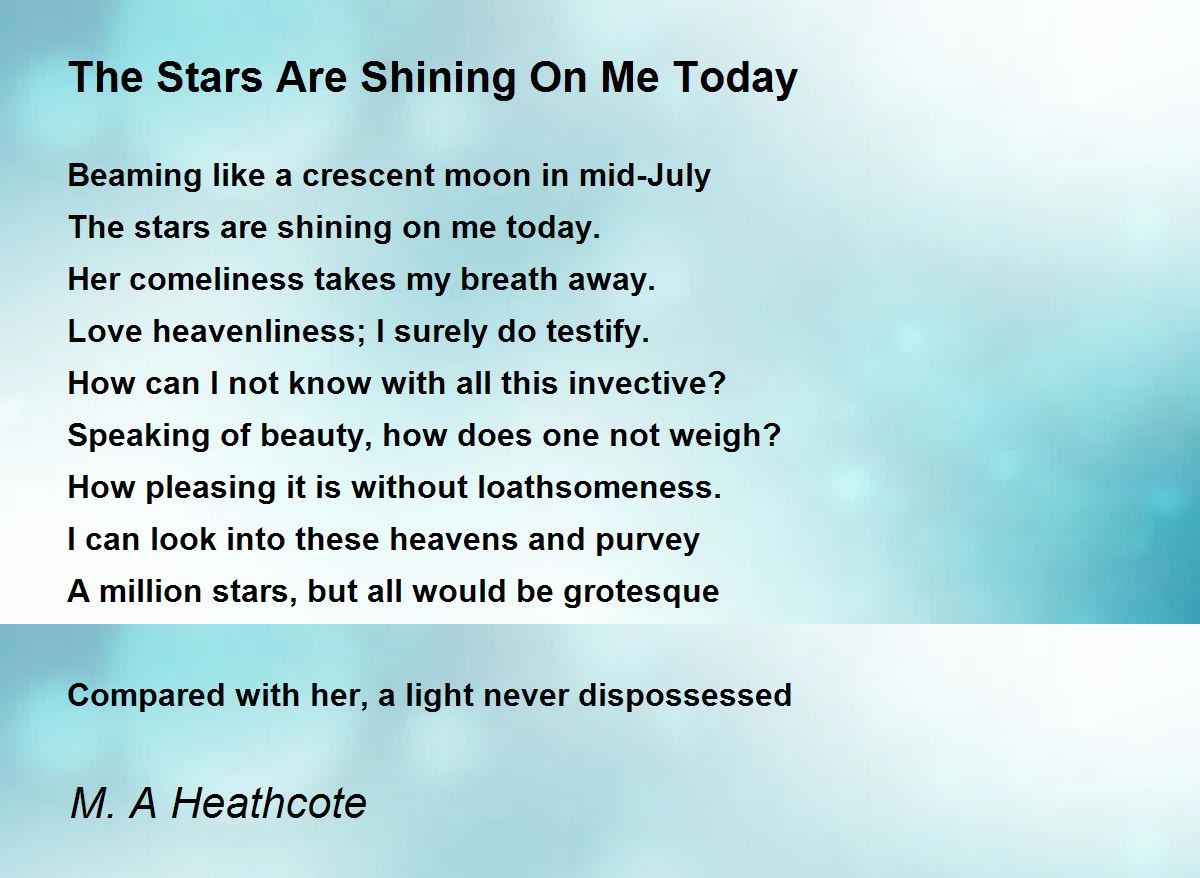 The Stars Are Shining On Me Today

Beaming like a crescent moon in mid-July
The stars are shining on me today.
Her comeliness takes my breath away.
Love heavenliness; I surely do testify.
How can I not know with all this invective?
Speaking of beauty, how does one not weigh?
How pleasing it is without loathsomeness.
I can look into these heavens and purvey
A million stars, but all would be grotesque

Compared with her, a light never dispossessed

M. A Heathcote